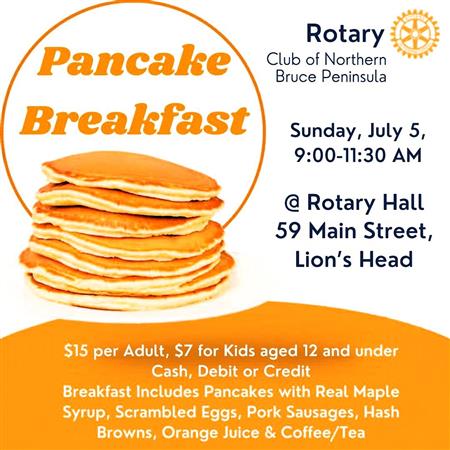 Pancake Breakfast

Rotary
Club of Northern Bruce Peninsula

Sunday, July 5, 9:00-11:30 AM

@ Rotary Hall
59 Main Street, Lion's Head

$15 per Adult, $7 for Kids aged 12 and under
Cash, Debit or Credit
Breakfast Includes Pancakes with Real Maple Syrup, Scrambled Eggs, Pork Sausages, Hash Browns, Orange Juice & Coffee/Tea